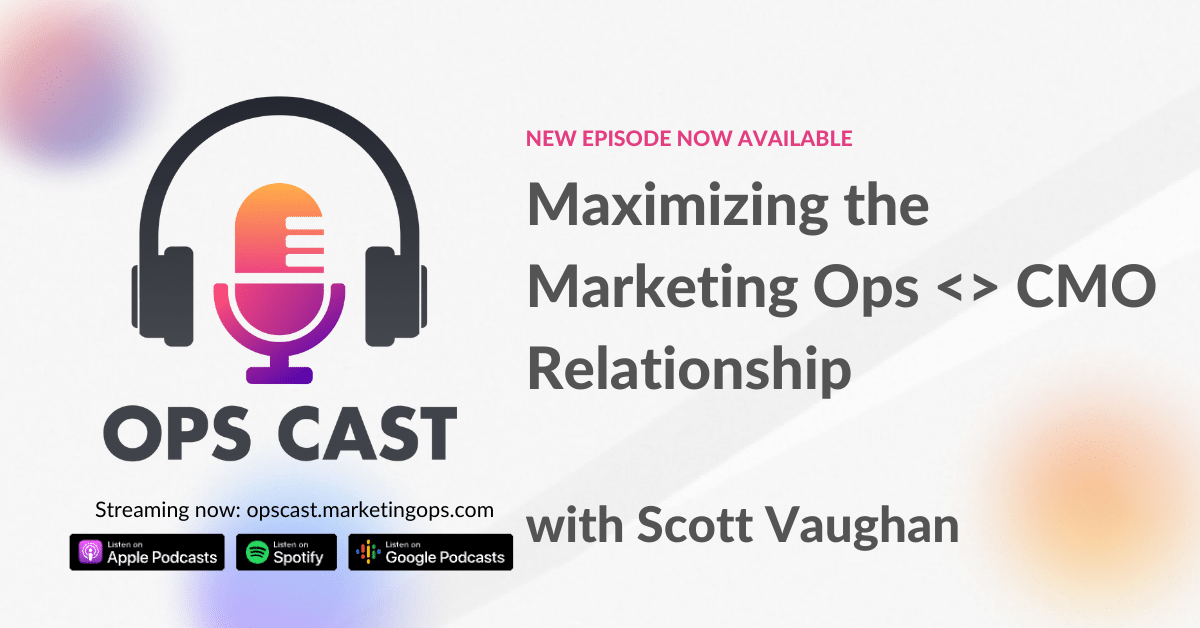 OPS CAST

Streaming now: opscast.marketingops.com

Listen on Apple Podcasts
Listen on Spotify
Listen on Google Podcasts

NEW EPISODE NOW AVAILABLE

Maximizing the Marketing Ops <> CMO Relationship

with Scott Vaughan